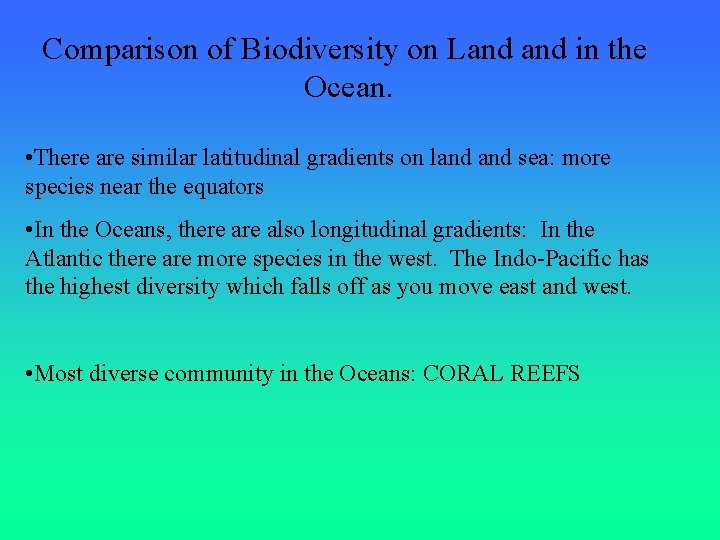 Comparison of Biodiversity on Land and in the Ocean.

•There are similar latitudinal gradients on land and sea: more species near the equators

•In the Oceans, there are also longitudinal gradients: In the Atlantic there are more species in the west. The Indo-Pacific has the highest diversity which falls off as you move east and west.

•Most diverse community in the Oceans: CORAL REEFS